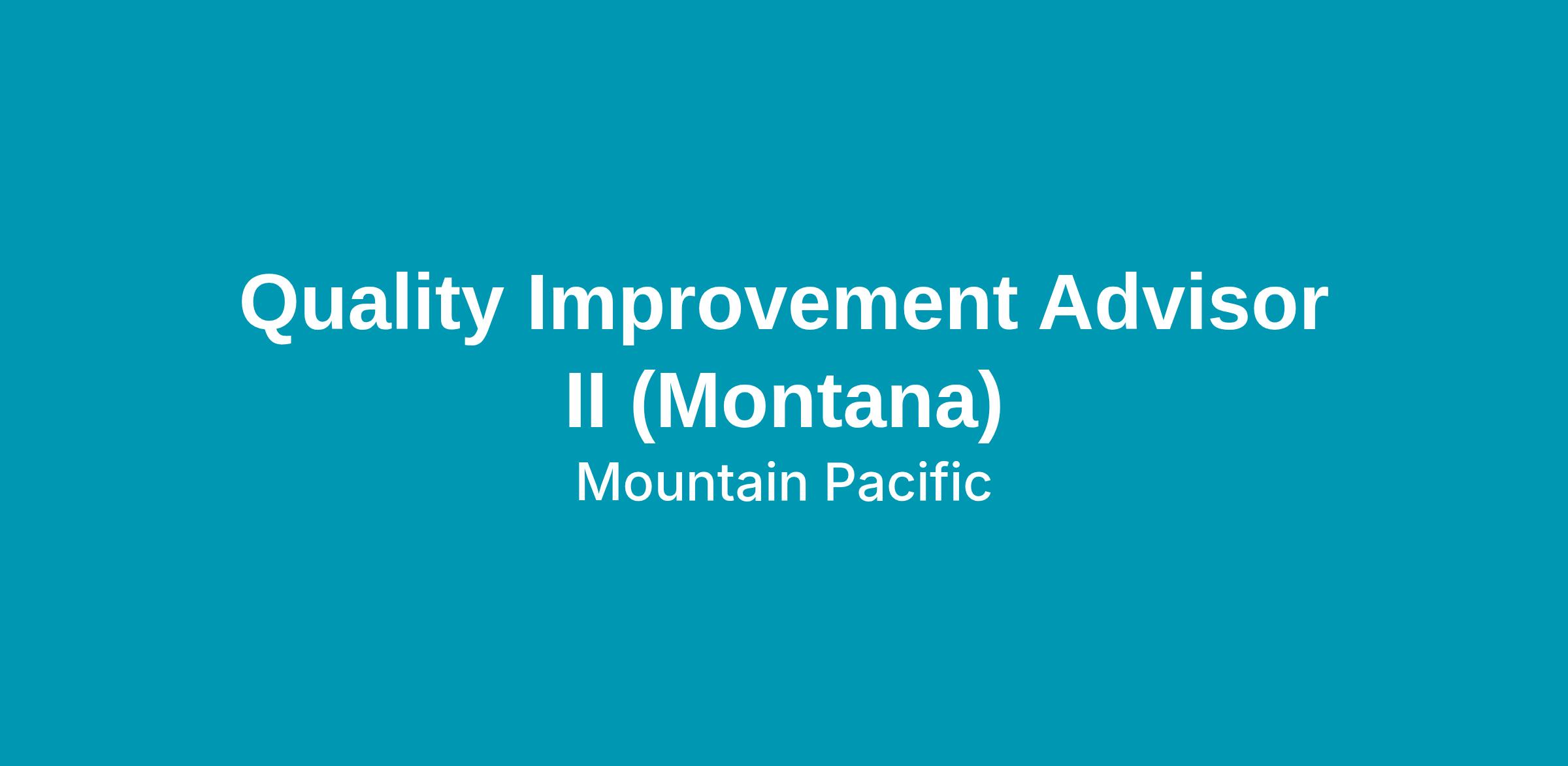 Quality Improvement Advisor II (Montana)

Mountain Pacific